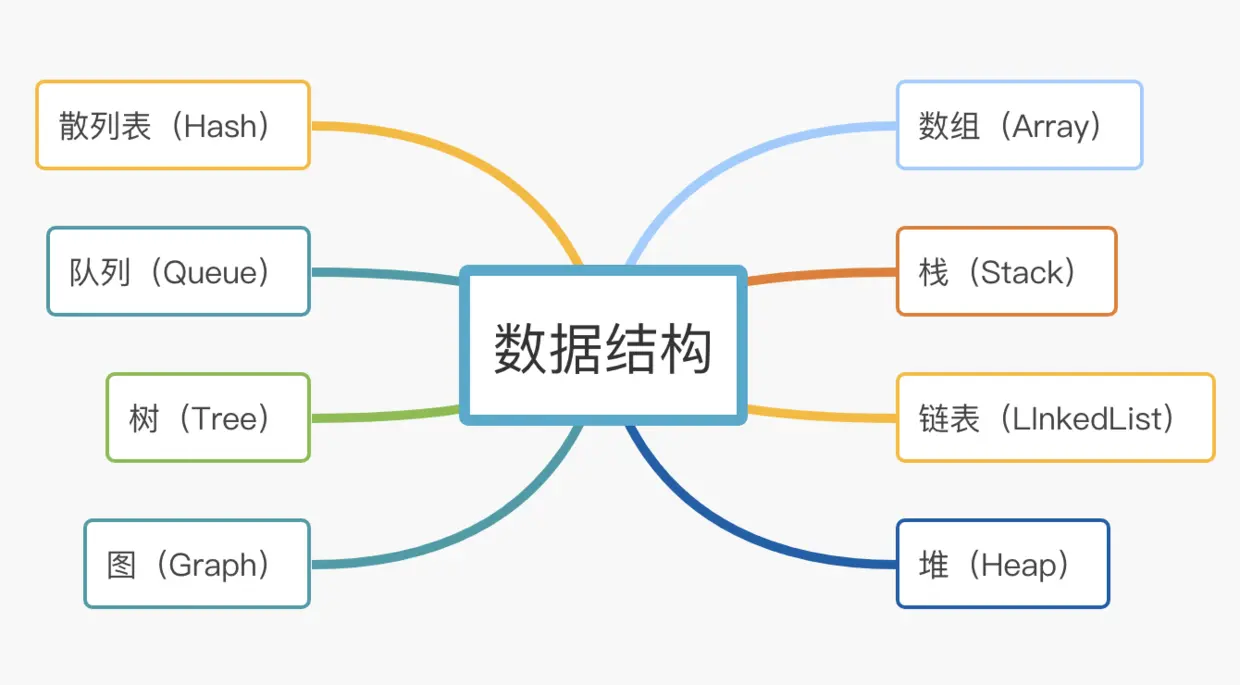 数据结构

散列表（Hash）

队列（Queue）

树（Tree）

图（Graph）

数组（Array）

栈（Stack）

链表（LInkedList）

堆（Heap）